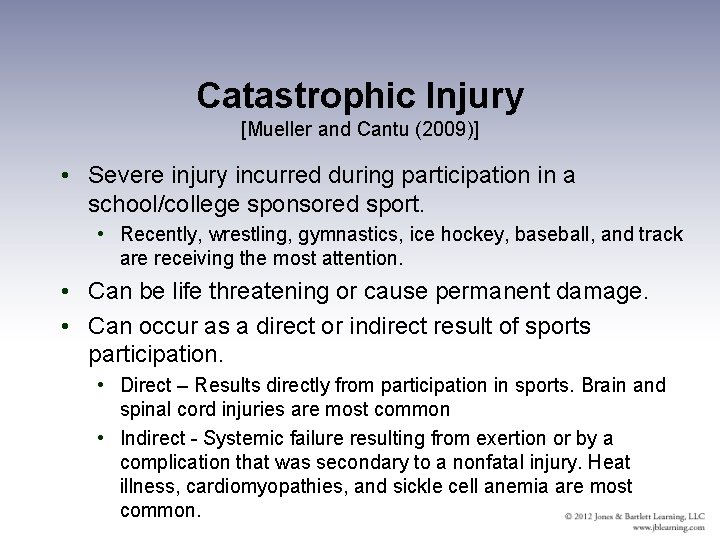 Catastrophic Injury
[Mueller and Cantu (2009)]

• Severe injury incurred during participation in a school/college sponsored sport.
  • Recently, wrestling, gymnastics, ice hockey, baseball, and track are receiving the most attention.
• Can be life threatening or cause permanent damage.
• Can occur as a direct or indirect result of sports participation.
  • Direct – Results directly from participation in sports. Brain and spinal cord injuries are most common
  • Indirect - Systemic failure resulting from exertion or by a complication that was secondary to a nonfatal injury. Heat illness, cardiomyopathies, and sickle cell anemia are most common.

© 2012 Jones & Bartlett Learning, LLC
www.jblearning.com